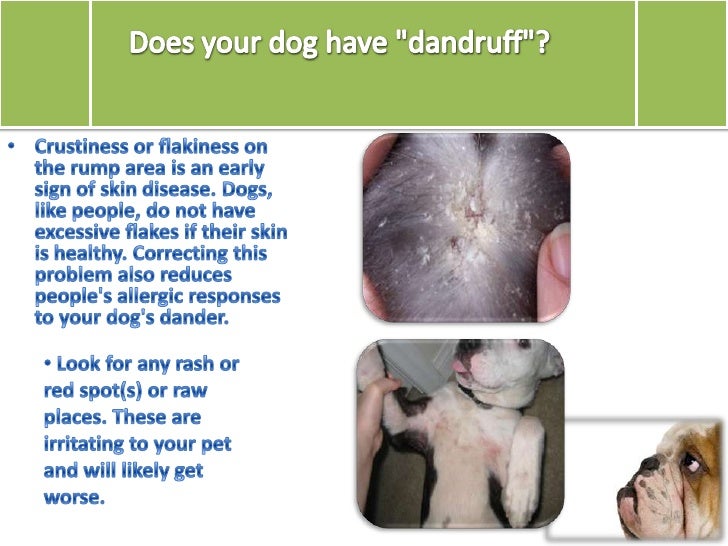 Does your dog have "dandruff"?

• Crustiness or flakiness on the rump area is an early sign of skin disease. Dogs, like people, do not have excessive flakes if their skin is healthy. Correcting this problem also reduces people's allergic responses to your dog's dander.

• Look for any rash or red spot(s) or raw places. These are irritating to your pet and will likely get worse.